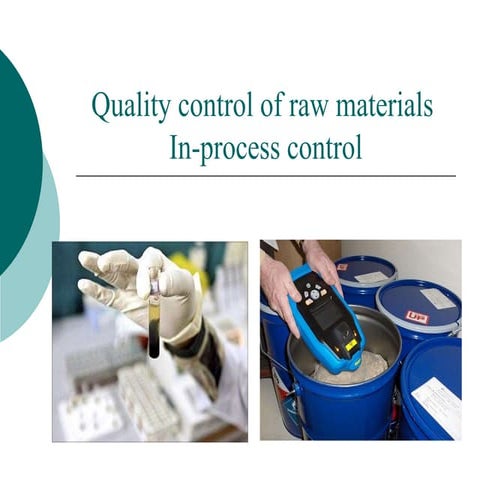 Quality control of raw materials
In-process control